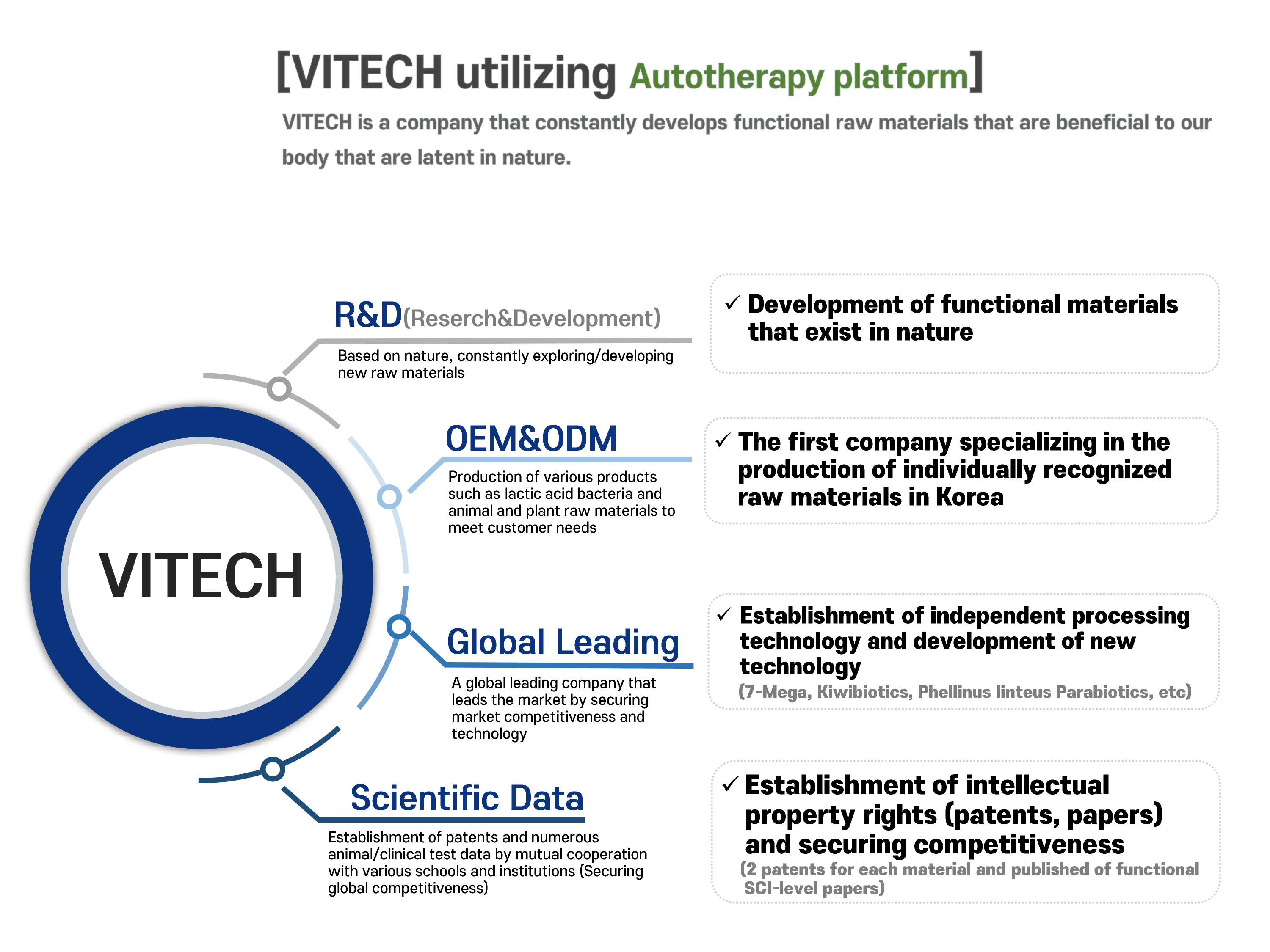 [VITECH utilizing Autotherapy platform]

VITECH is a company that constantly develops functional raw materials that are beneficial to our body that are latent in nature.

VITECH

R&D(Reserch&Development)

Based on nature, constantly exploring/developing new raw materials

✓ Development of functional materials that exist in nature

OEM&ODM

Production of various products such as lactic acid bacteria and animal and plant raw materials to meet customer needs

✓ The first company specializing in the production of individually recognized raw materials in Korea

Global Leading

A global leading company that leads the market by securing market competitiveness and technology

✓ Establishment of independent processing technology and development of new technology
(7-Mega, Kiwibiotics, Phellinus linteus Parabiotics, etc)

Scientific Data

Establishment of patents and numerous animal/clinical test data by mutual cooperation with various schools and institutions (Securing global competitiveness)

✓ Establishment of intellectual property rights (patents, papers) and securing competitiveness
(2 patents for each material and published of functional SCI-level papers)